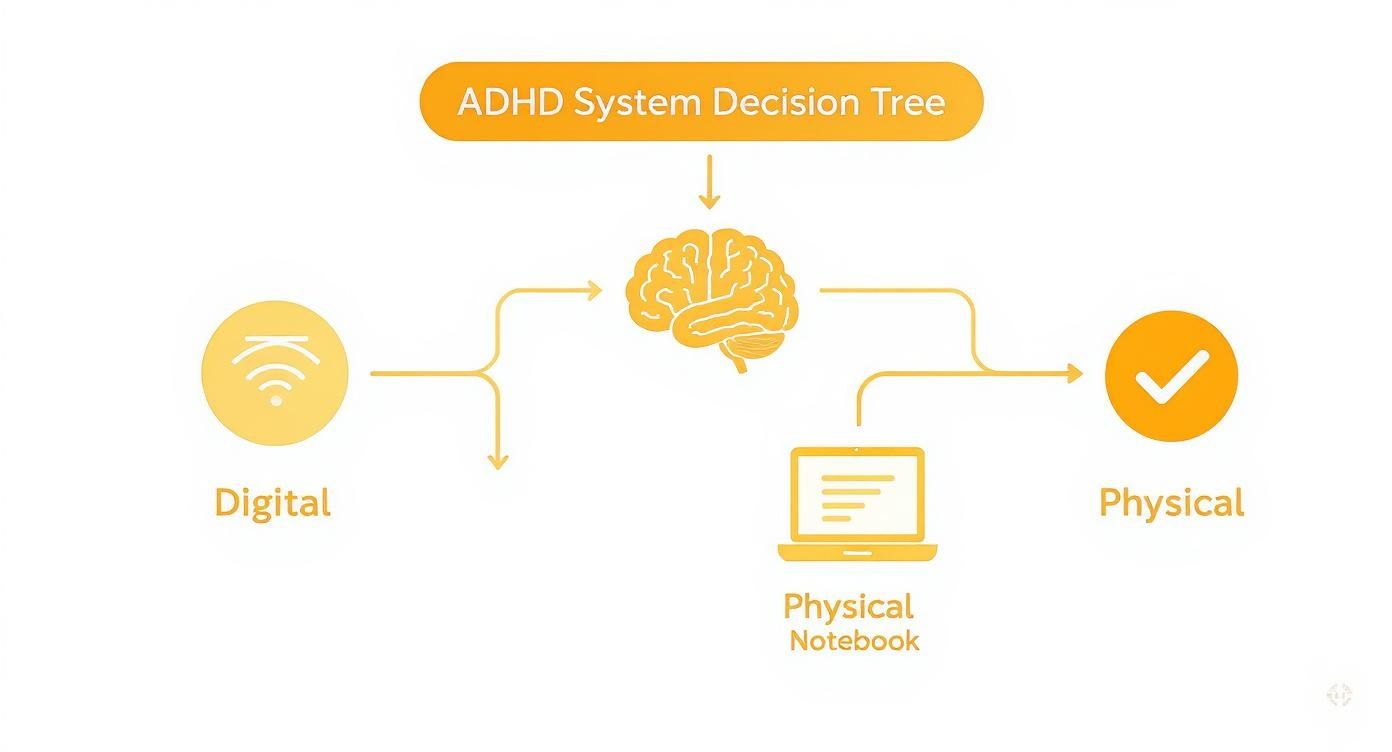 ADHD System Decision Tree

Digital

Physical Notebook

Physical